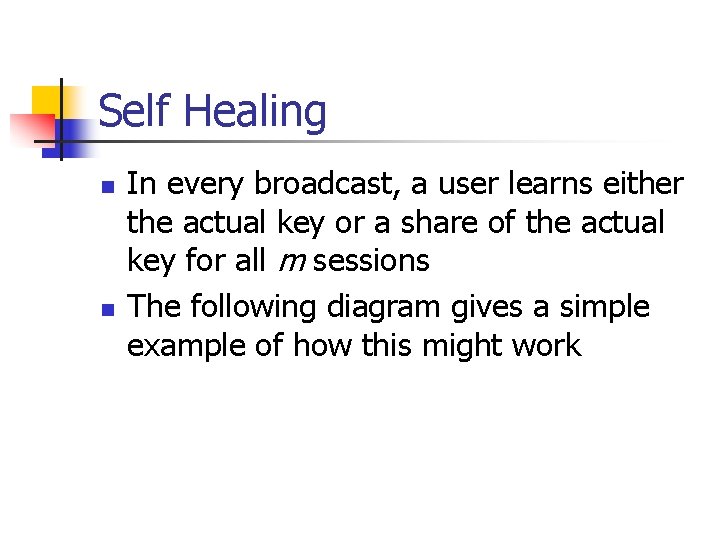 Self Healing

• In every broadcast, a user learns either the actual key or a share of the actual key for all m sessions
• The following diagram gives a simple example of how this might work